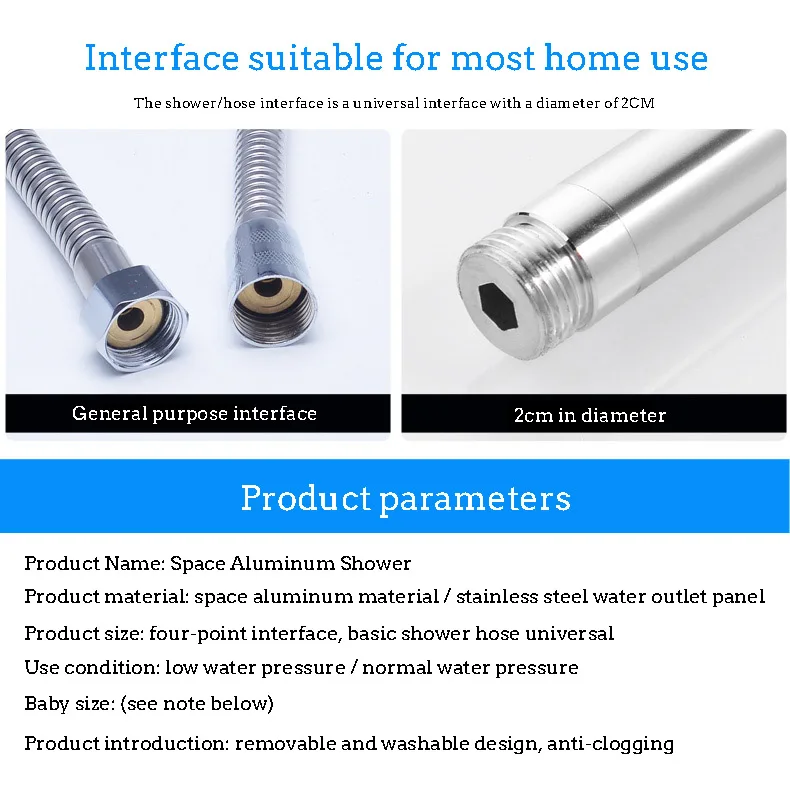 Interface suitable for most home use

The shower/hose interface is a universal interface with a diameter of 2CM

General purpose interface

2cm in diameter

Product parameters

Product Name: Space Aluminum Shower

Product material: space aluminum material / stainless steel water outlet panel

Product size: four-point interface, basic shower hose universal

Use condition: low water pressure / normal water pressure

Baby size: (see note below)

Product introduction: removable and washable design, anti-clogging